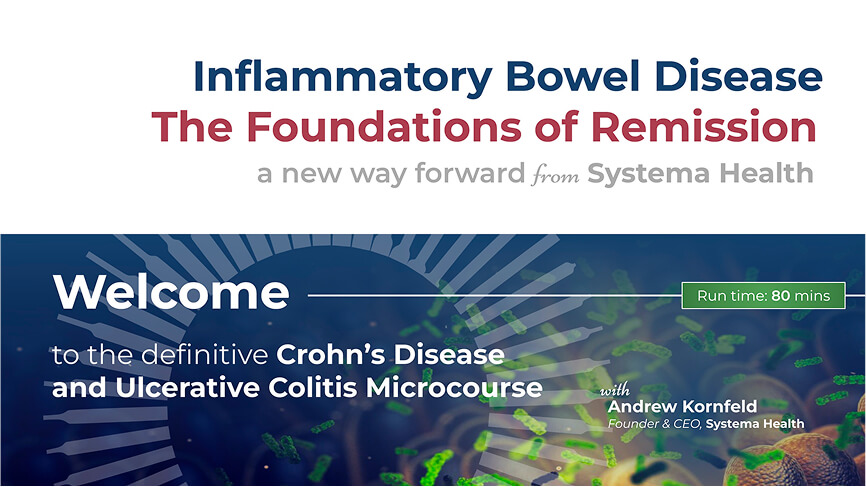 Inflammatory Bowel Disease
The Foundations of Remission
a new way forward from Systema Health

Welcome

Run time: 80 mins

to the definitive Crohn's Disease and Ulcerative Colitis Microcourse

with
Andrew Kornfeld
Founder & CEO, Systema Health